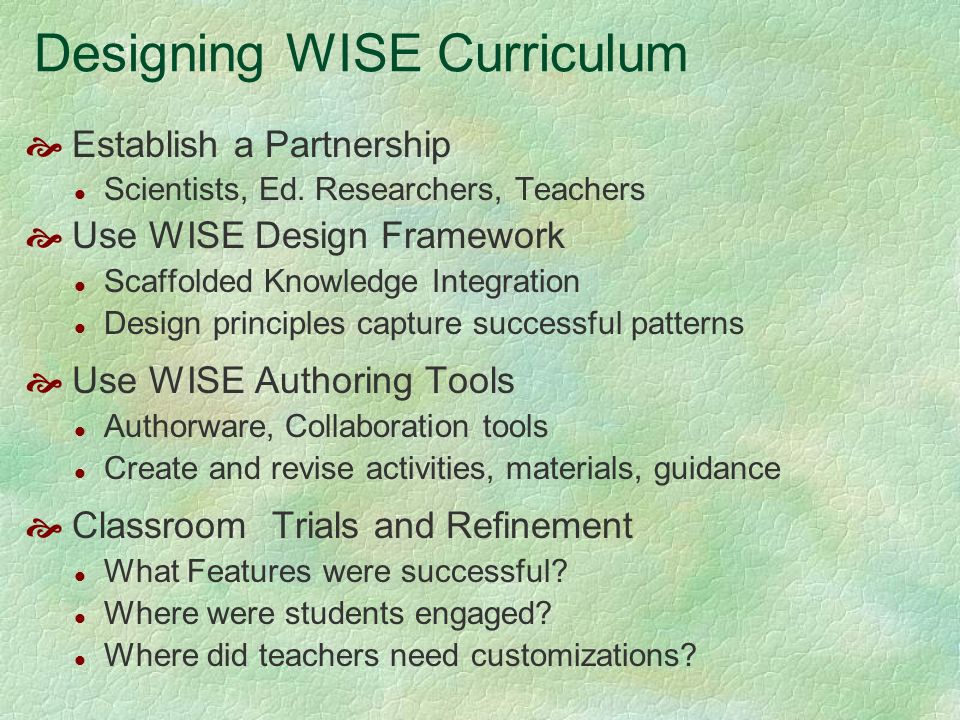 Designing WISE Curriculum

Establish a Partnership
- Scientists, Ed. Researchers, Teachers

Use WISE Design Framework
- Scaffolded Knowledge Integration
- Design principles capture successful patterns

Use WISE Authoring Tools
- Authorware, Collaboration tools
- Create and revise activities, materials, guidance

Classroom Trials and Refinement
- What Features were successful?
- Where were students engaged?
- Where did teachers need customizations?